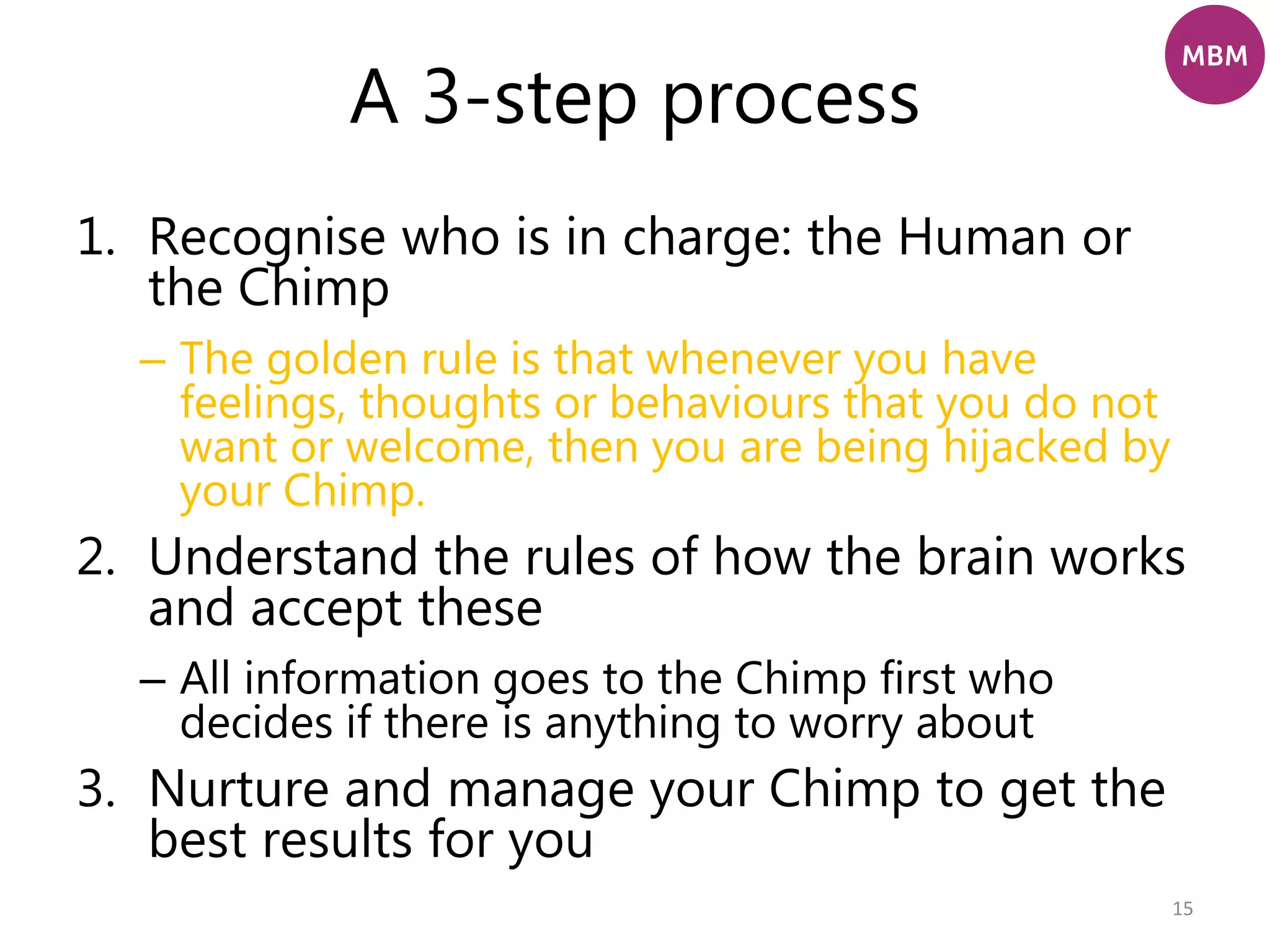 MBM

A 3-step process

1. Recognise who is in charge: the Human or the Chimp

– The golden rule is that whenever you have feelings, thoughts or behaviours that you do not want or welcome, then you are being hijacked by your Chimp.

2. Understand the rules of how the brain works and accept these

– All information goes to the Chimp first who decides if there is anything to worry about

3. Nurture and manage your Chimp to get the best results for you

15